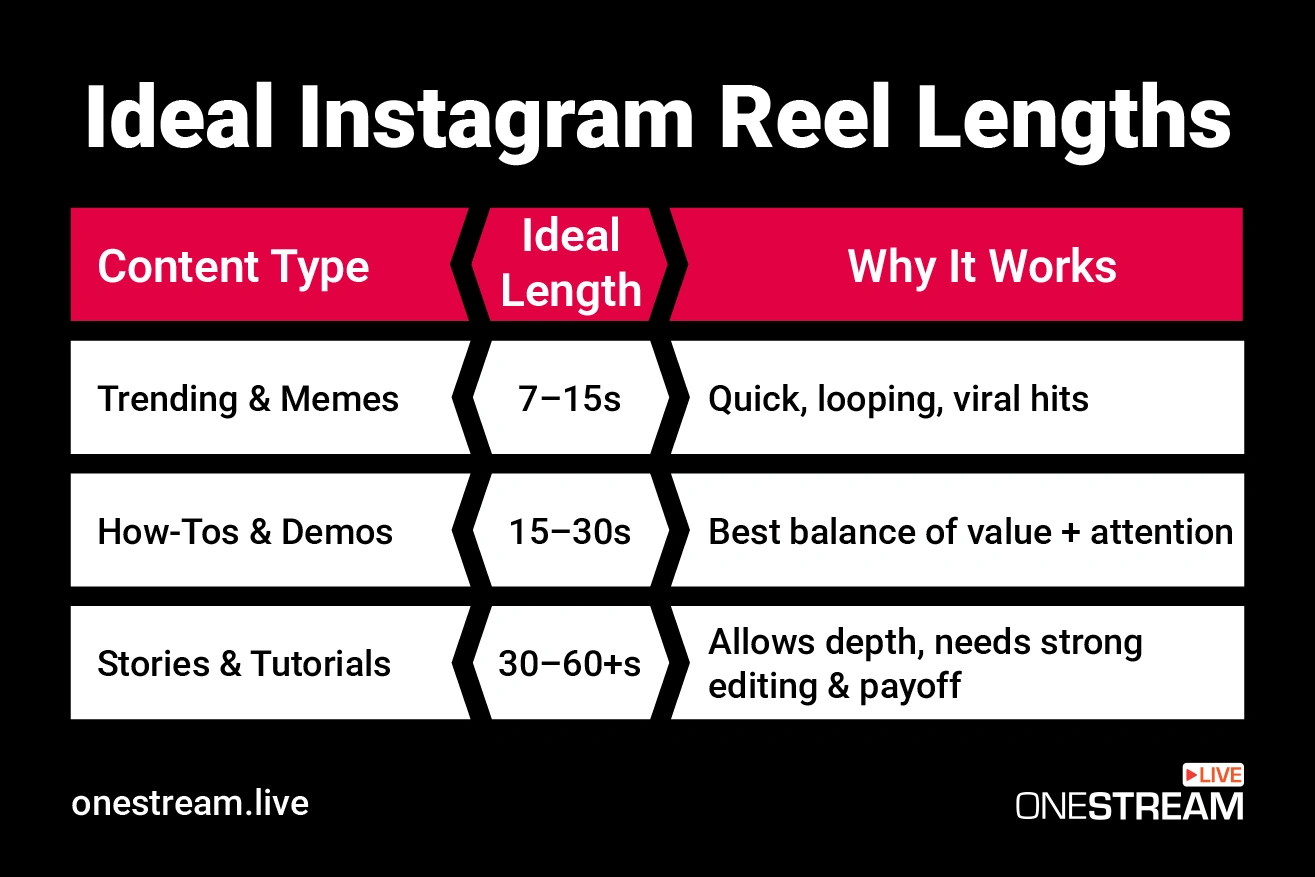 Ideal Instagram Reel Lengths

| Content Type | Ideal Length | Why It Works |
|---|---|---|
| Trending & Memes | 7–15s | Quick, looping, viral hits |
| How-Tos & Demos | 15–30s | Best balance of value + attention |
| Stories & Tutorials | 30–60+s | Allows depth, needs strong editing & payoff |

onestream.live

LIVE
ONESTREAM